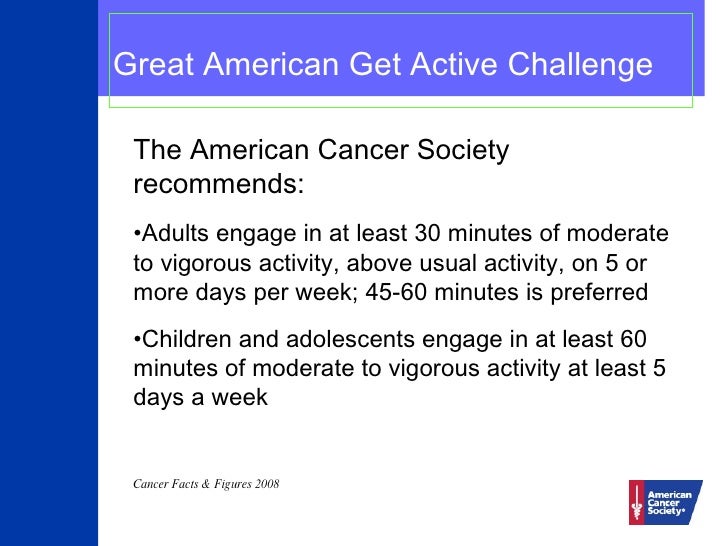 Great American Get Active Challenge

The American Cancer Society recommends:

•Adults engage in at least 30 minutes of moderate to vigorous activity, above usual activity, on 5 or more days per week; 45-60 minutes is preferred

•Children and adolescents engage in at least 60 minutes of moderate to vigorous activity at least 5 days a week

Cancer Facts & Figures 2008

American Cancer Society®